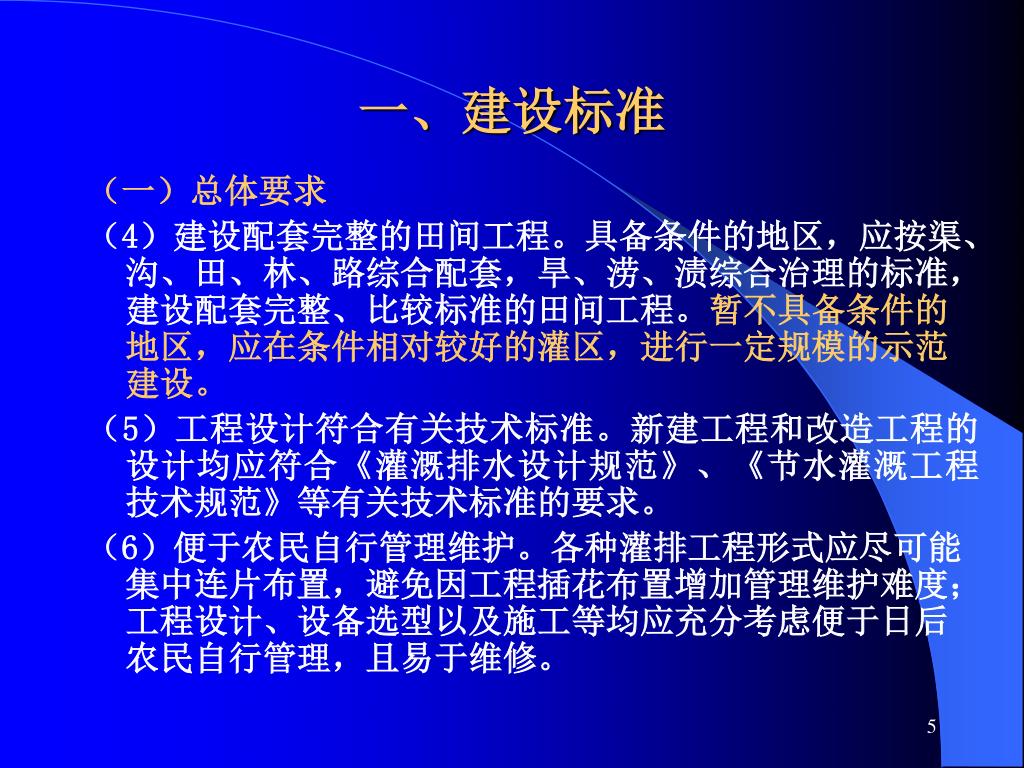 一、建设标准

（一）总体要求

（4）建设配套完整的田间工程。具备条件的地区，应按渠、沟、田、林、路综合配套，旱、涝、渍综合治理的标准，建设配套完整、比较标准的田间工程。暂不具备条件的地区，应在条件相对较好的灌区，进行一定规模的示范建设。

（5）工程设计符合有关技术标准。新建工程和改造工程的设计均应符合《灌溉排水设计规范》、《节水灌溉工程技术规范》等有关技术标准的要求。

（6）便于农民自行管理维护。各种灌排工程形式应尽可能集中连片布置，避免因工程插花布置增加管理维护难度；工程设计、设备选型以及施工等均应充分考虑便于日后农民自行管理，且易于维修。

5